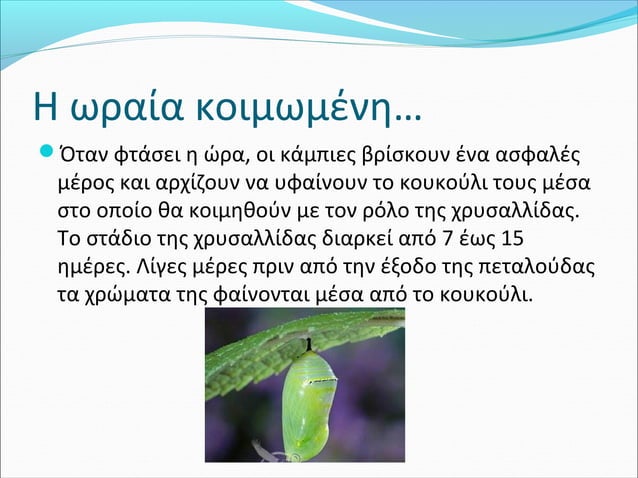 Η ωραία κοιμωμένη…

Όταν φτάσει η ώρα, οι κάμπιες βρίσκουν ένα ασφαλές μέρος και αρχίζουν να υφαίνουν το κουκούλι τους μέσα στο οποίο θα κοιμηθούν με τον ρόλο της χρυσαλλίδας. Το στάδιο της χρυσαλλίδας διαρκεί από 7 έως 15 ημέρες. Λίγες μέρες πριν από την έξοδο της πεταλούδας τα χρώματα της φαίνονται μέσα από το κουκούλι.